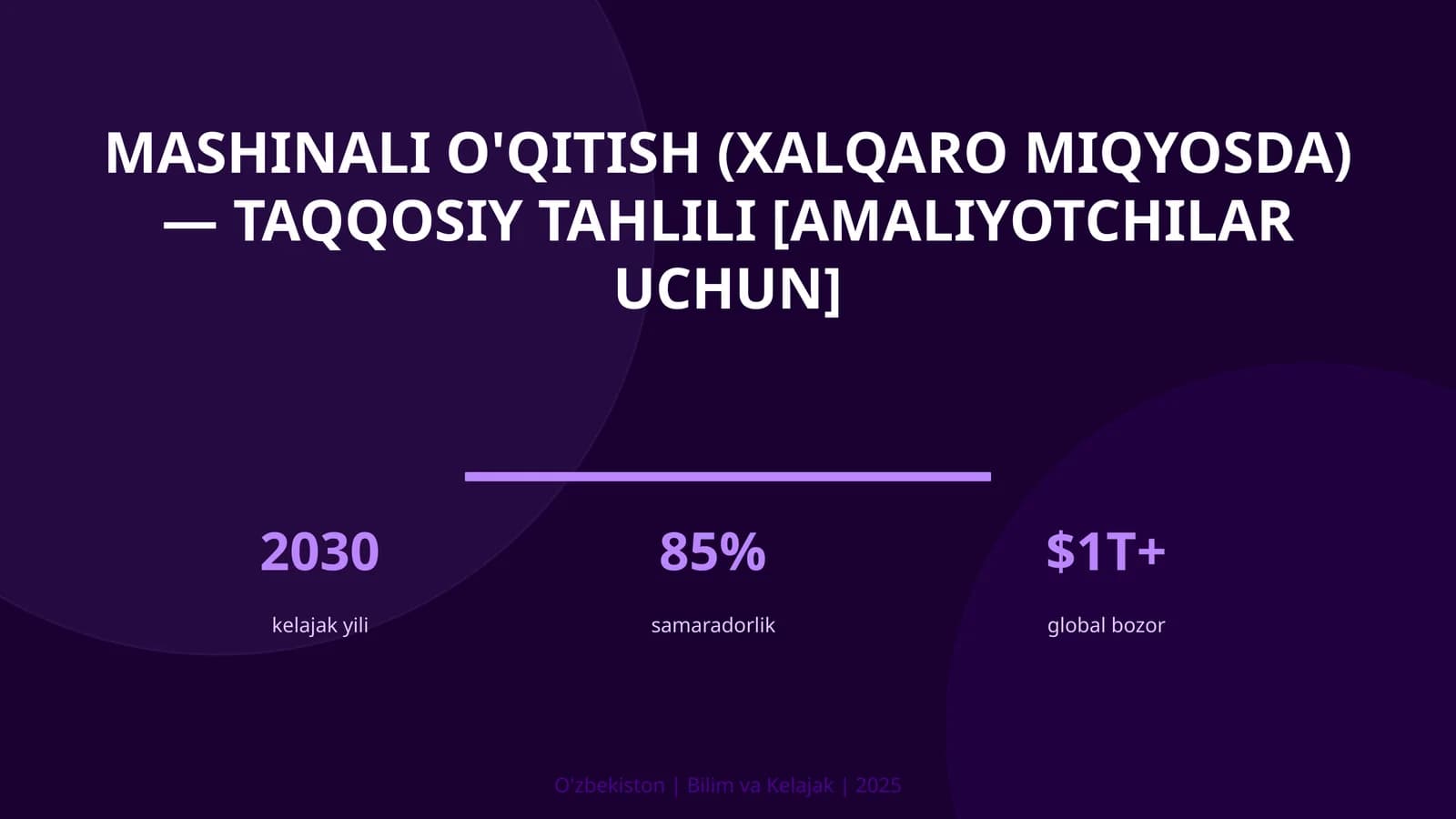 MASHINALI O'QITISH (XALQARO MIQYOSDA) — TAQQOSIY TAHLILI [AMALIYOTCHILAR UCHUN]

2030
kelajak yili

85%
samaradorlik

$1T+
global bozor

O'zbekiston | Bilim va Kelajak | 2025